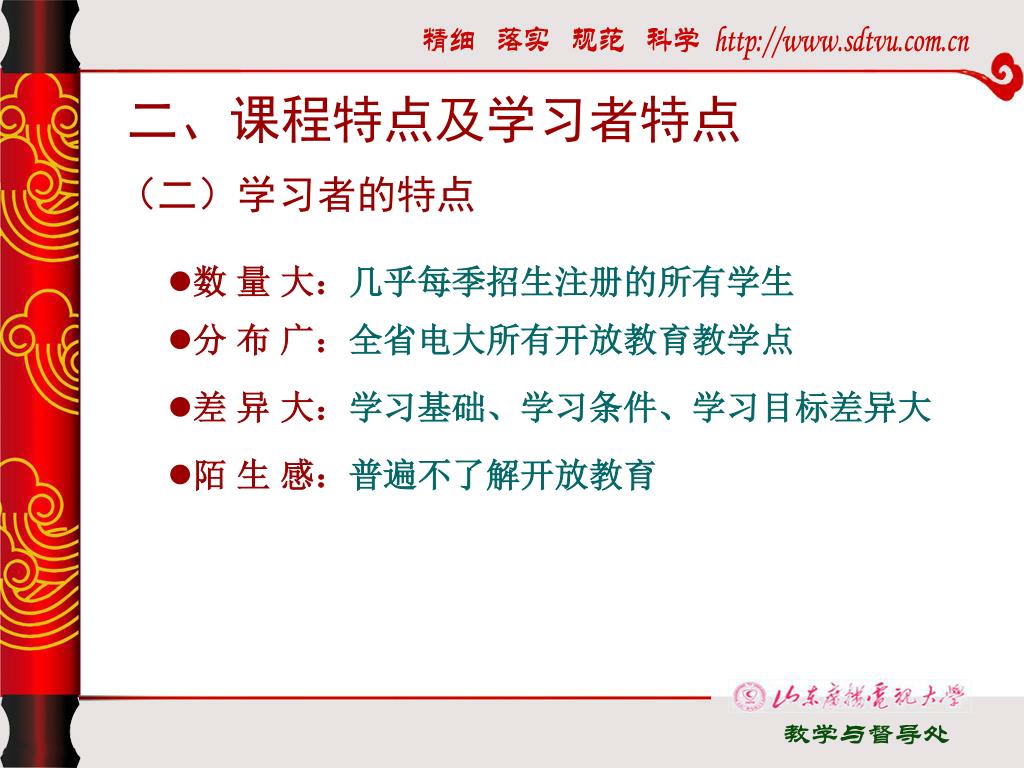 精细 落实 规范 科学 http://www.sdtvu.com.cn

二、课程特点及学习者特点

（二）学习者的特点

●数 量 大：几乎每季招生注册的所有学生

●分 布 广：全省电大所有开放教育教学点

●差 异 大：学习基础、学习条件、学习目标差异大

●陌 生 感：普遍不了解开放教育

山东广播电视大学

教学与督导处